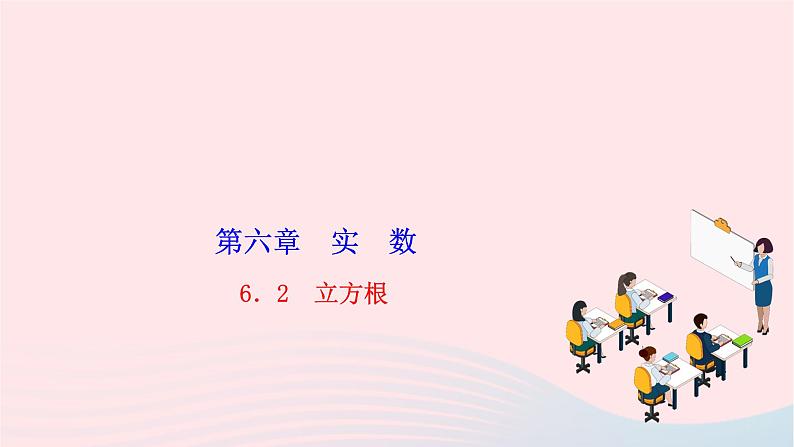 第六章　实　数

6．2　立方根